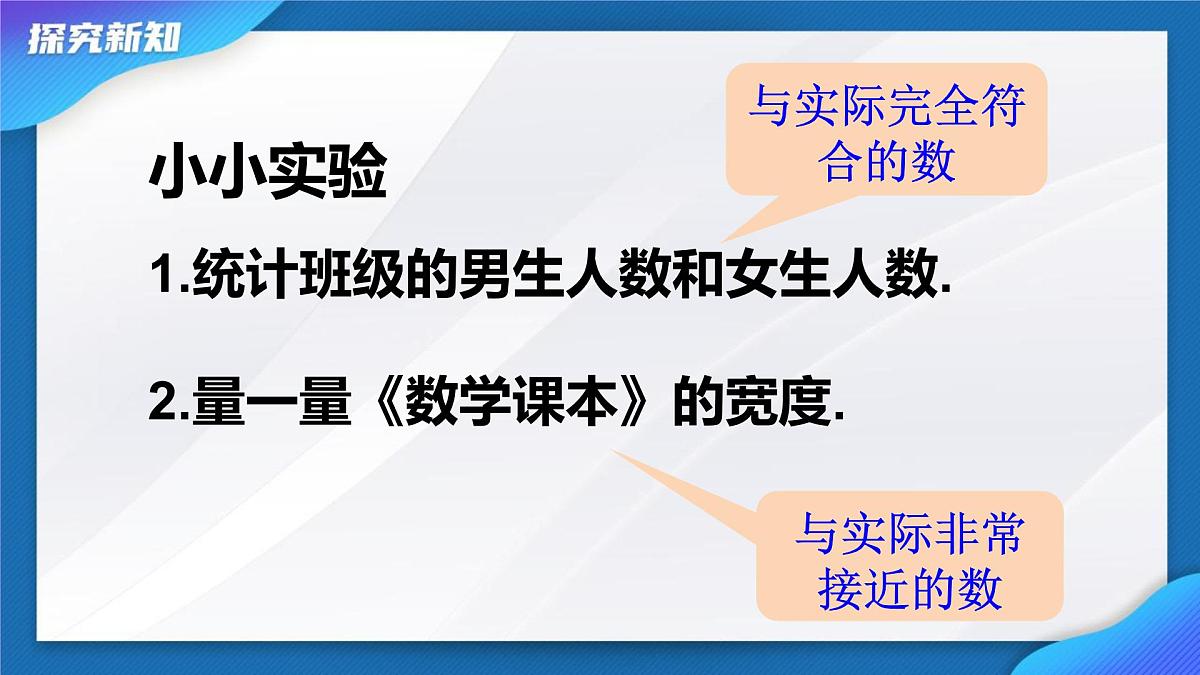 探究新知

与实际完全符合的数

小小实验

1.统计班级的男生人数和女生人数.

2.量一量《数学课本》的宽度.

与实际非常接近的数